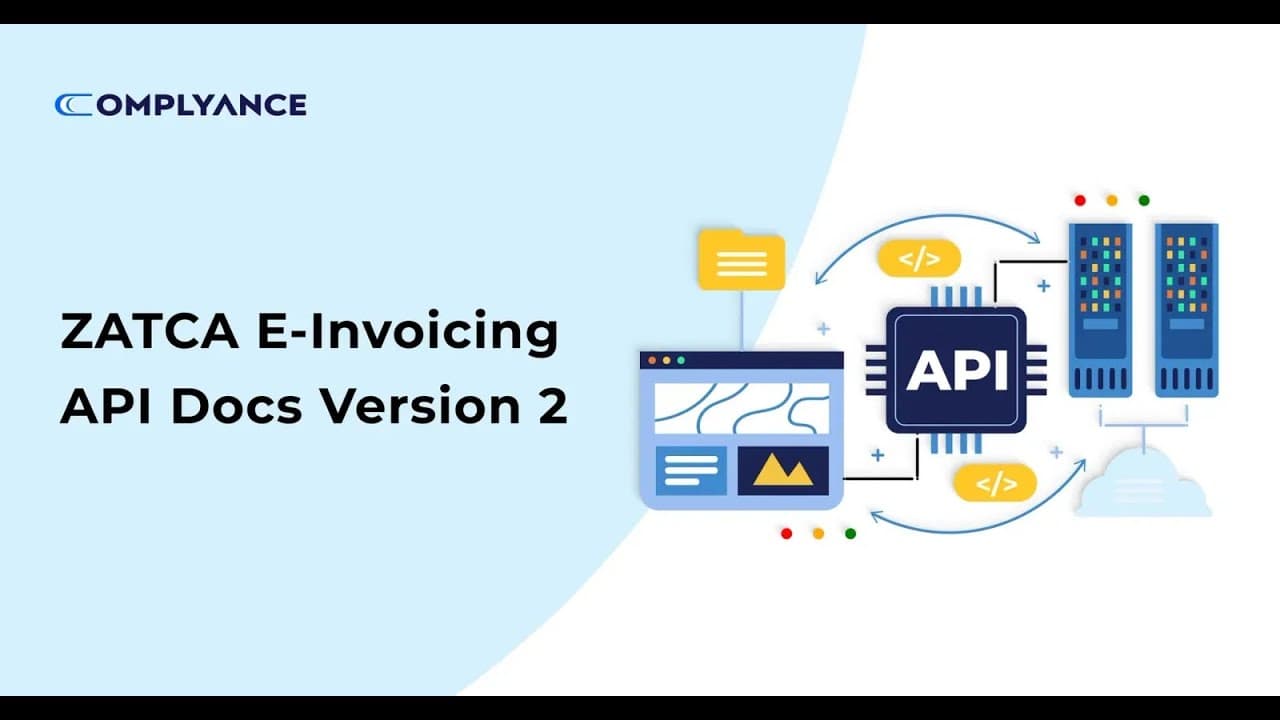 COMPLYANCE

ZATCA E-Invoicing API Docs Version 2

</>

API

</>